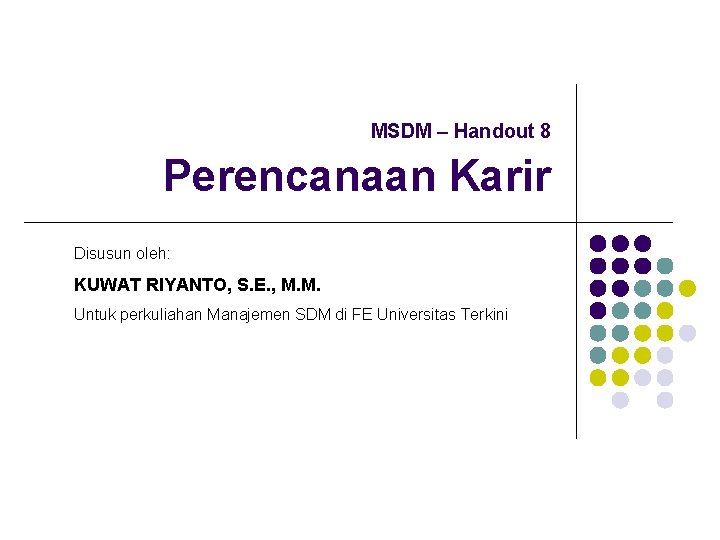 MSDM – Handout 8

Perencanaan Karir

Disusun oleh:

KUWAT RIYANTO, S.E., M.M.

Untuk perkuliahan Manajemen SDM di FE Universitas Terkini